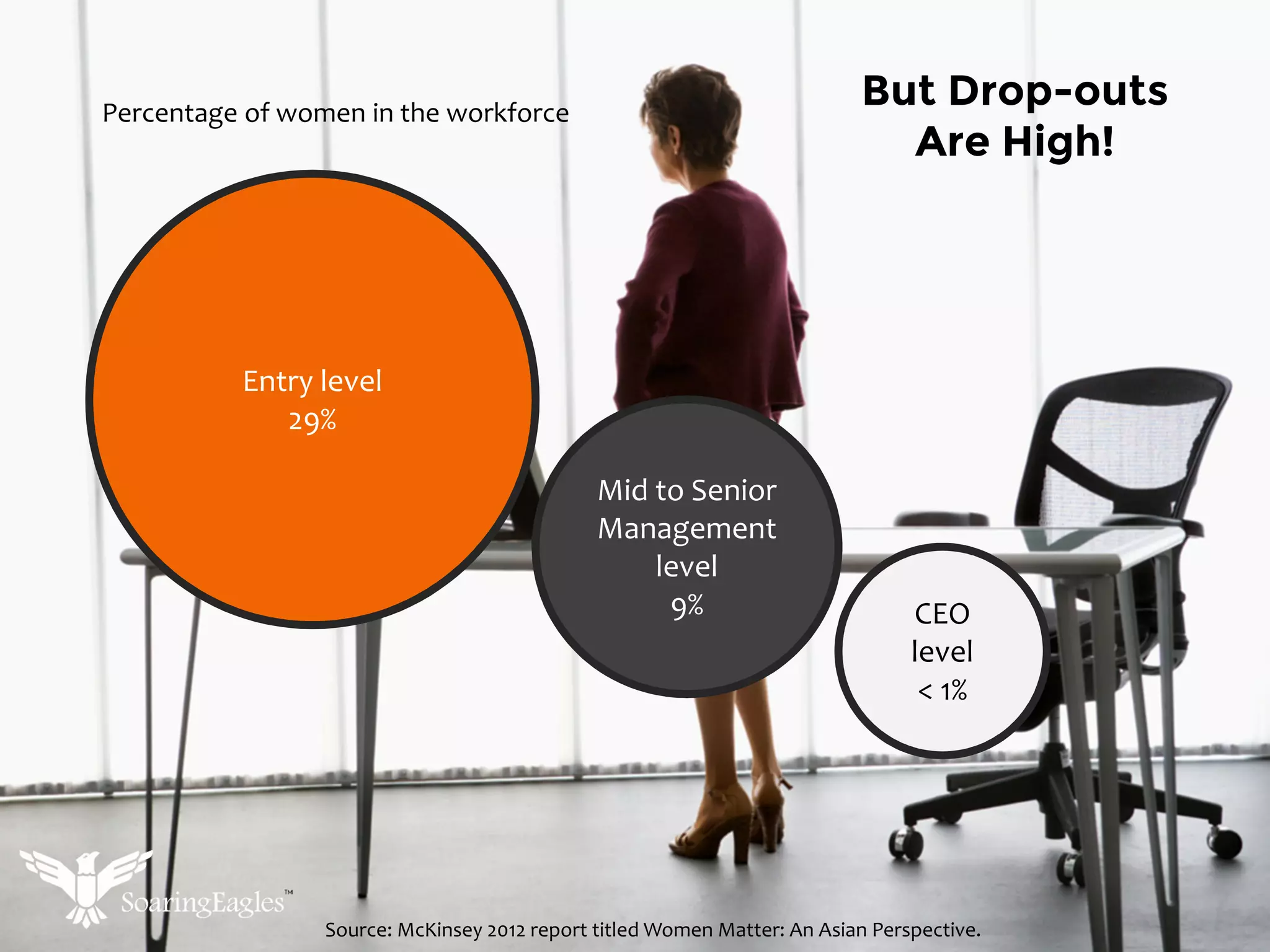 Percentage of women in the workforce

But Drop-outs Are High!

Entry level
29%

Mid to Senior Management level
9%

CEO level
< 1%

SoaringEagles™

Source: McKinsey 2012 report titled Women Matter: An Asian Perspective.